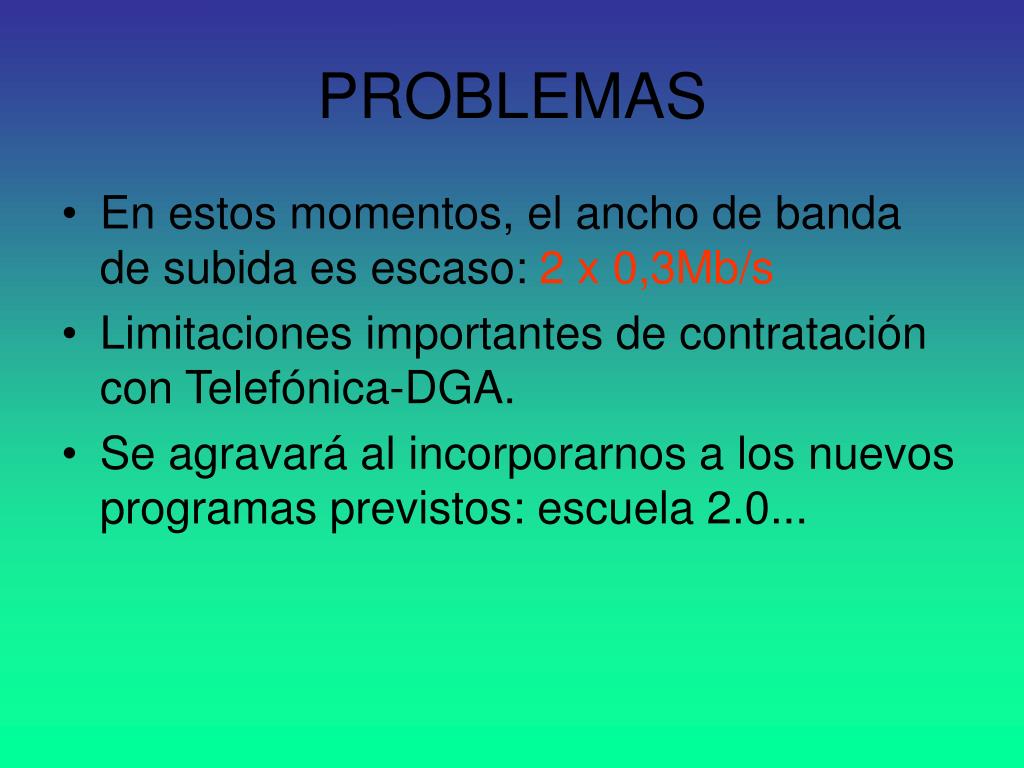 PROBLEMAS

• En estos momentos, el ancho de banda de subida es escaso: 2 x 0,3Mb/s
• Limitaciones importantes de contratación con Telefónica-DGA.
• Se agravará al incorporarnos a los nuevos programas previstos: escuela 2.0...